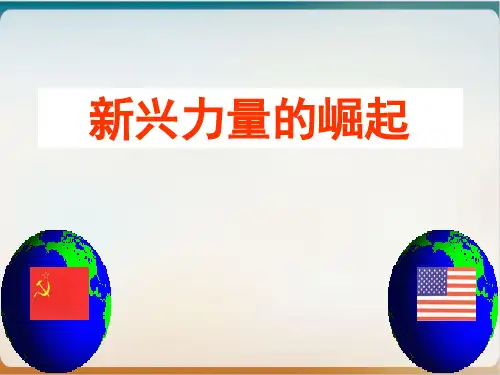 新兴力量的崛起